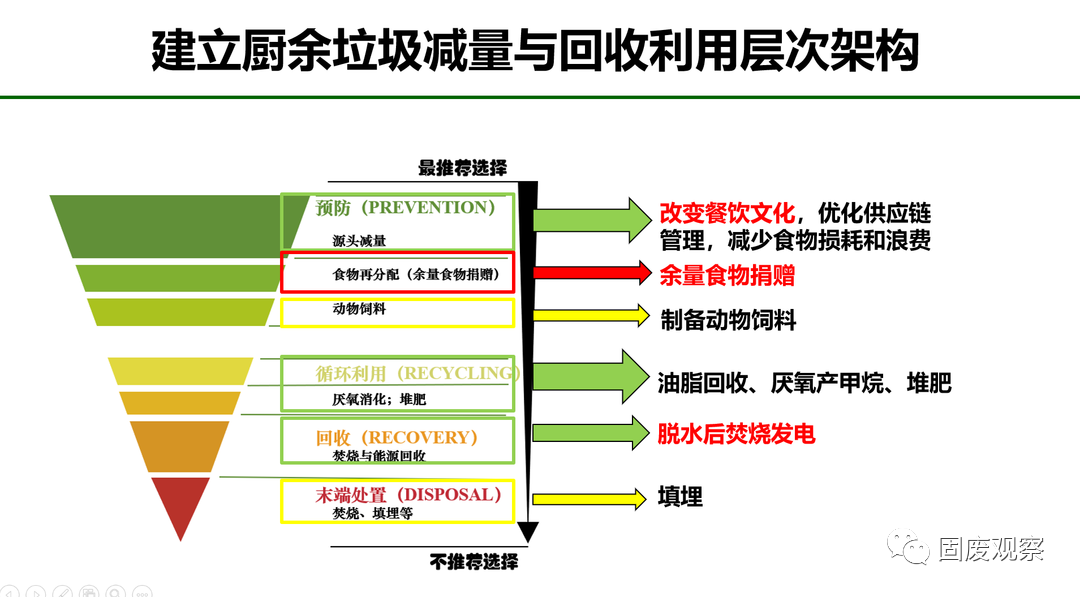 建立厨余垃圾减量与回收利用层次架构

最推荐选择

预防（PREVENTION）
源头减量

食物再分配（余量食物捐赠）

动物饲料

循环利用（RECYCLING）
厌氧消化；堆肥

回收（RECOVERY）
焚烧与能源回收

末端处置（DISPOSAL）
焚烧、填埋等

不推荐选择

改变餐饮文化，优化供应链管理，减少食物损耗和浪费

余量食物捐赠

制备动物饲料

油脂回收、厌氧产甲烷、堆肥

脱水后焚烧发电

填埋

固废观察